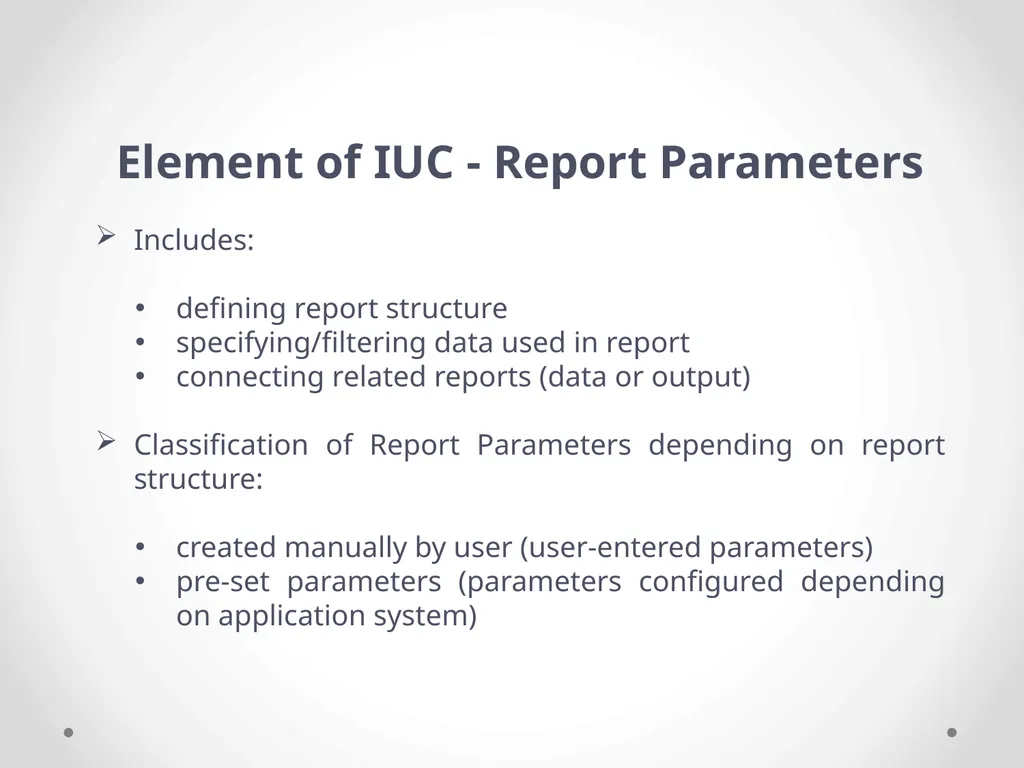 Element of IUC - Report Parameters

➢ Includes:

• defining report structure
• specifying/filtering data used in report
• connecting related reports (data or output)

➢ Classification of Report Parameters depending on report structure:

• created manually by user (user-entered parameters)
• pre-set parameters (parameters configured depending on application system)